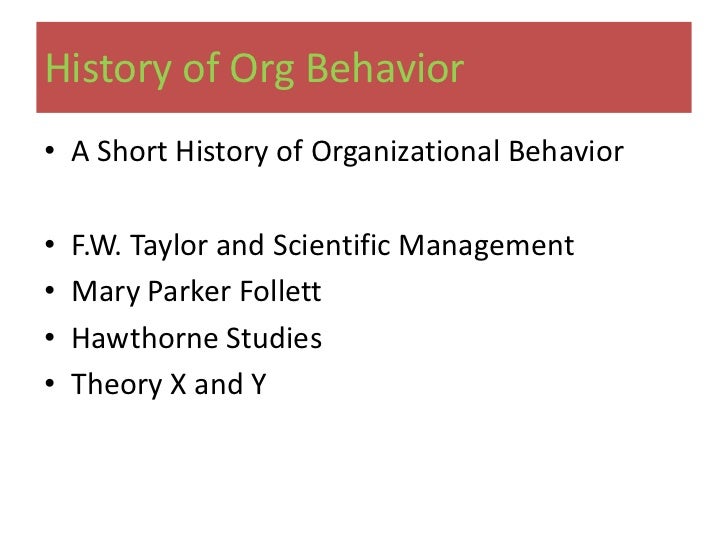 History of Org Behavior

• A Short History of Organizational Behavior

• F.W. Taylor and Scientific Management
• Mary Parker Follett
• Hawthorne Studies
• Theory X and Y